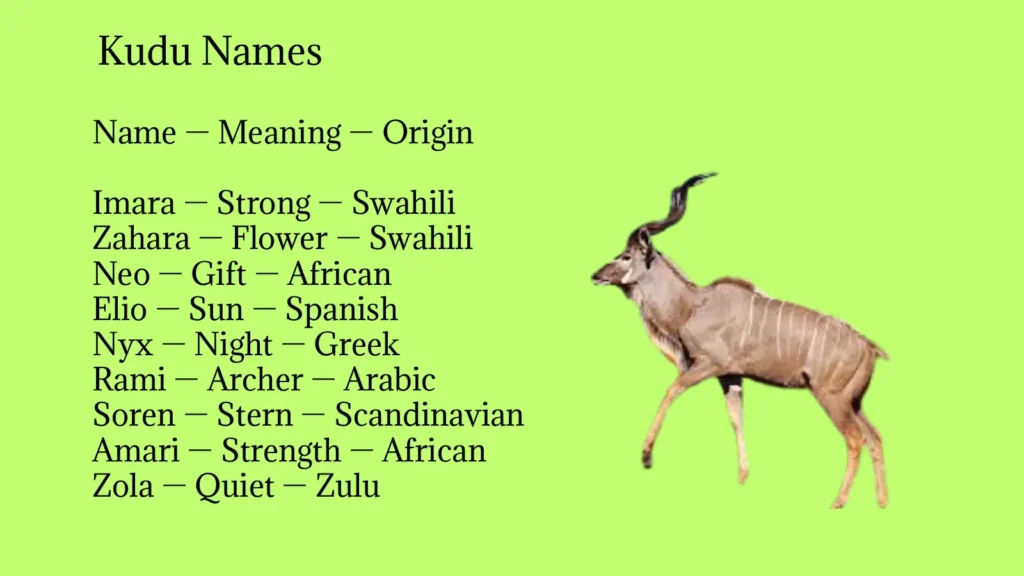 Kudu Names

Name — Meaning — Origin

Imara — Strong — Swahili
Zahara — Flower — Swahili
Neo — Gift — African
Elio — Sun — Spanish
Nyx — Night — Greek
Rami — Archer — Arabic
Soren — Stern — Scandinavian
Amari — Strength — African
Zola — Quiet — Zulu